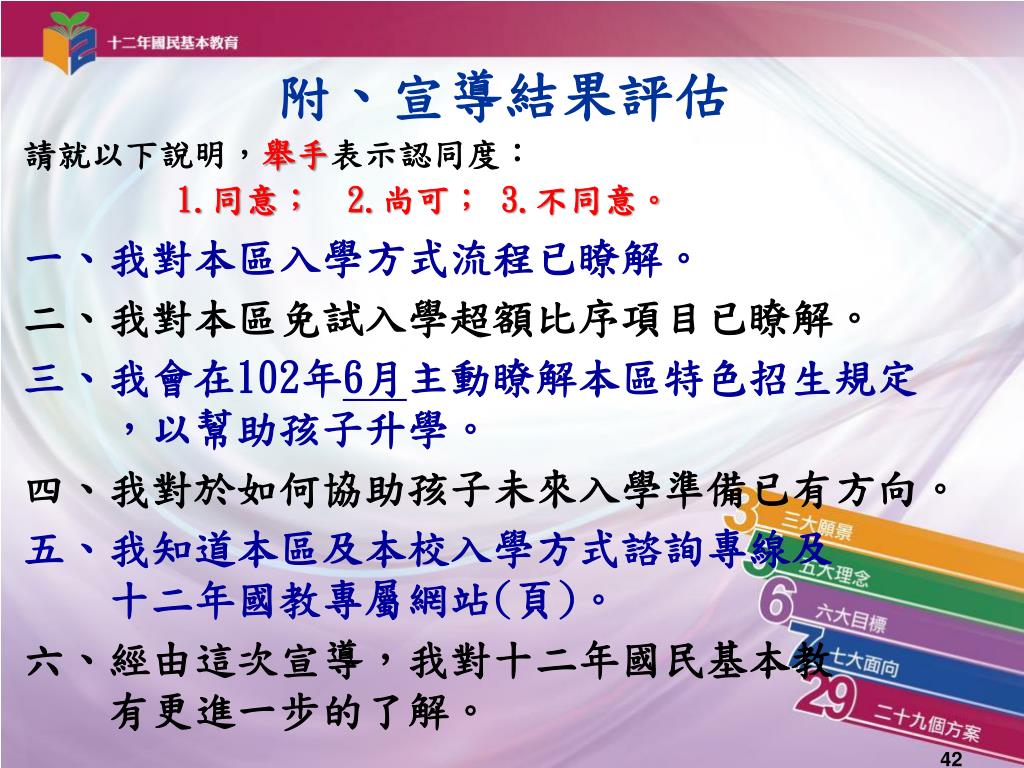 十二年國民基本教育

附、宣導結果評估

請就以下說明，舉手表示認同度：
1.同意； 2.尚可； 3.不同意。

一、我對本區入學方式流程已瞭解。

二、我對本區免試入學超額比序項目已瞭解。

三、我會在102年6月主動瞭解本區特色招生規定，以幫助孩子升學。

四、我對於如何協助孩子未來入學準備已有方向。

五、我知道本區及本校入學方式諮詢專線及十二年國教專屬網站(頁)。

六、經由這次宣導，我對十二年國民基本教有更進一步的了解。

3 三大願景
5 五大理念
6 六大目標
7 七大面向
29 二十九個方案

42